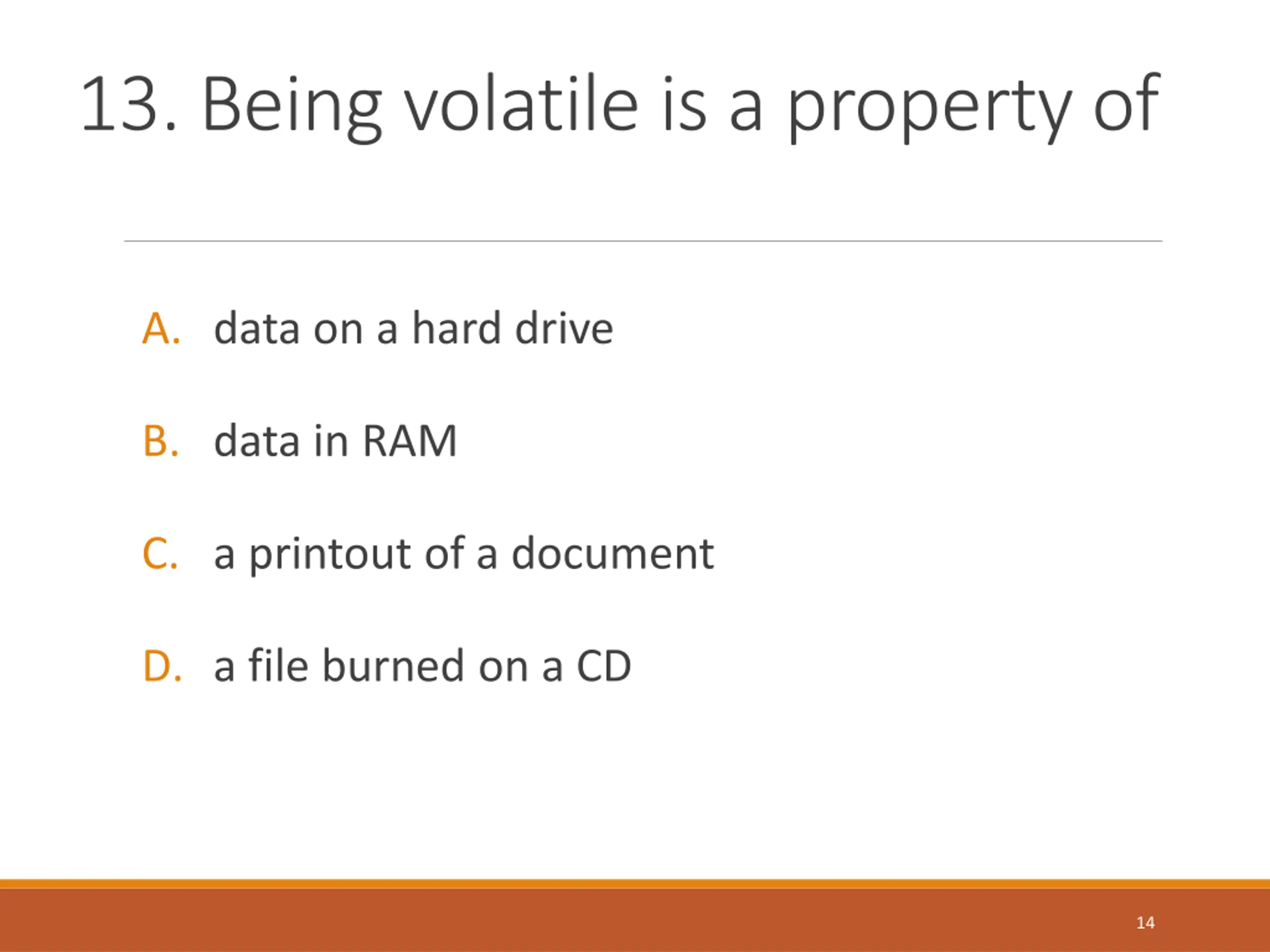 13. Being volatile is a property of

A. data on a hard drive

B. data in RAM

C. a printout of a document

D. a file burned on a CD

14